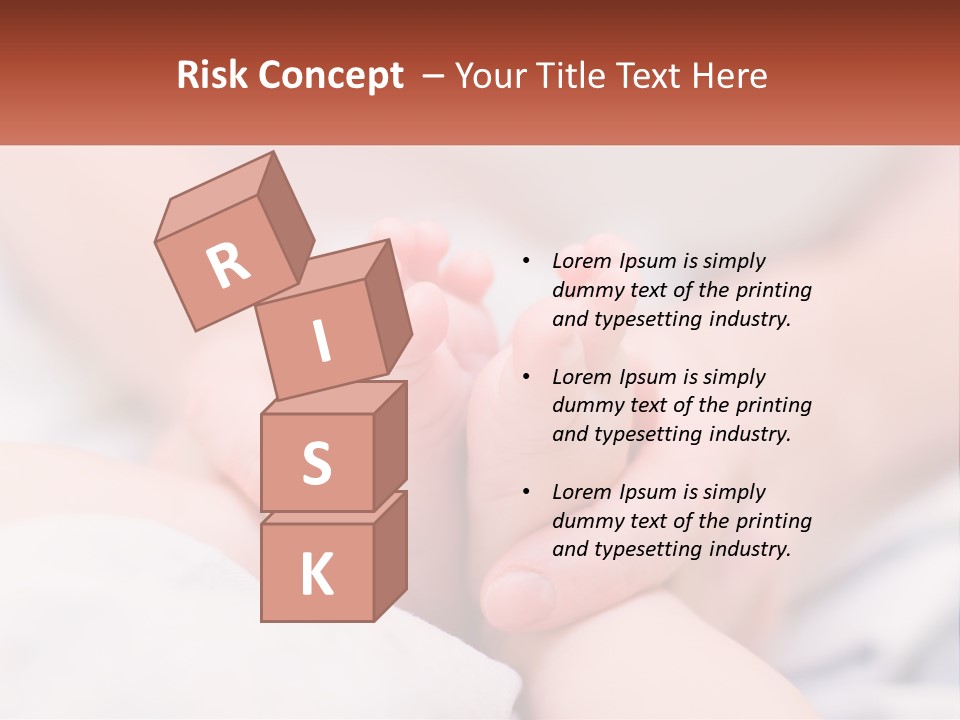 Risk Concept – Your Title Text Here

R
I
S
K

• Lorem Ipsum is simply dummy text of the printing and typesetting industry.

• Lorem Ipsum is simply dummy text of the printing and typesetting industry.

• Lorem Ipsum is simply dummy text of the printing and typesetting industry.